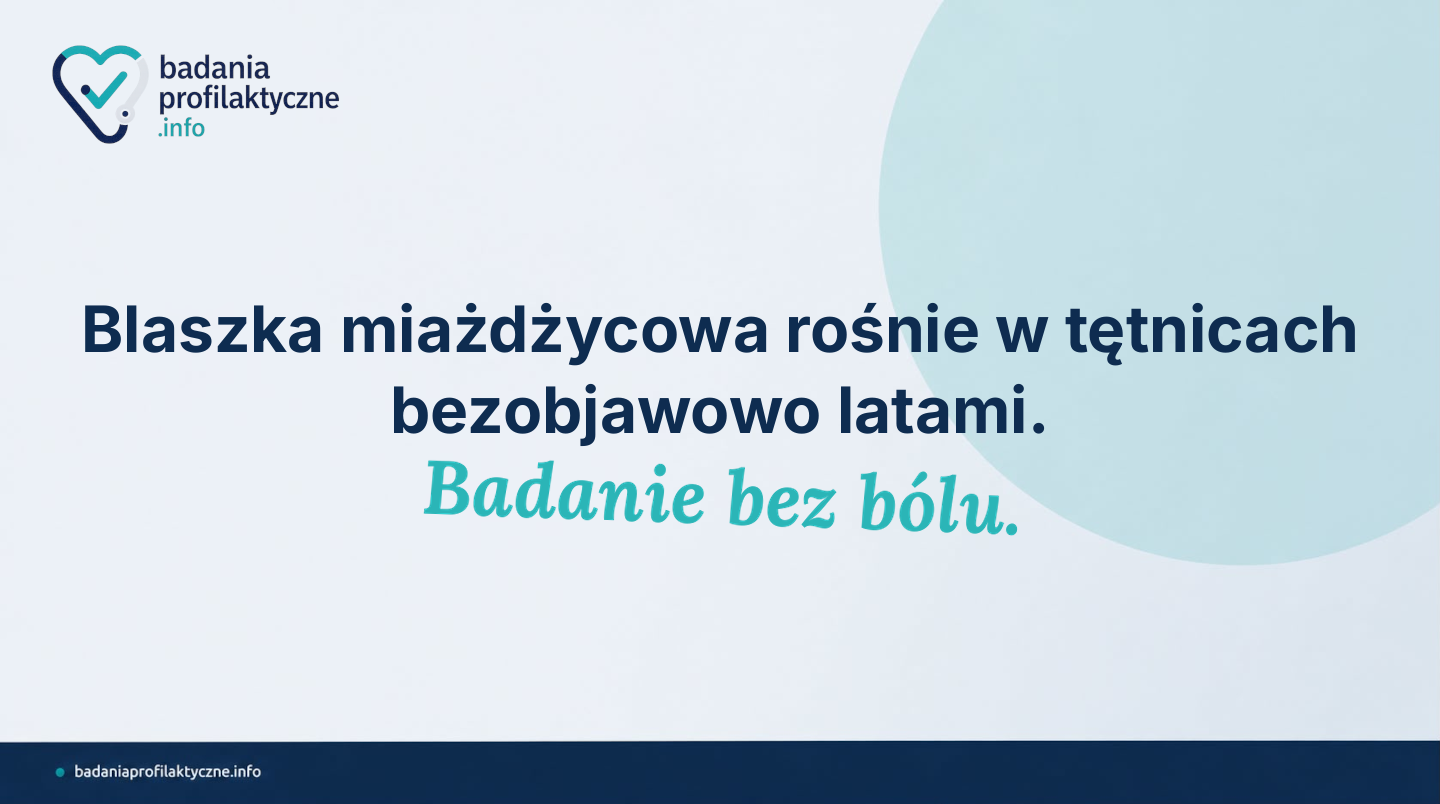 badania
profilaktyczne
.info

Blaszka miażdżycowa rośnie w tętnicach bezobjawowo latami.

Badanie bez bólu.

badaniaprofilaktyczne.info